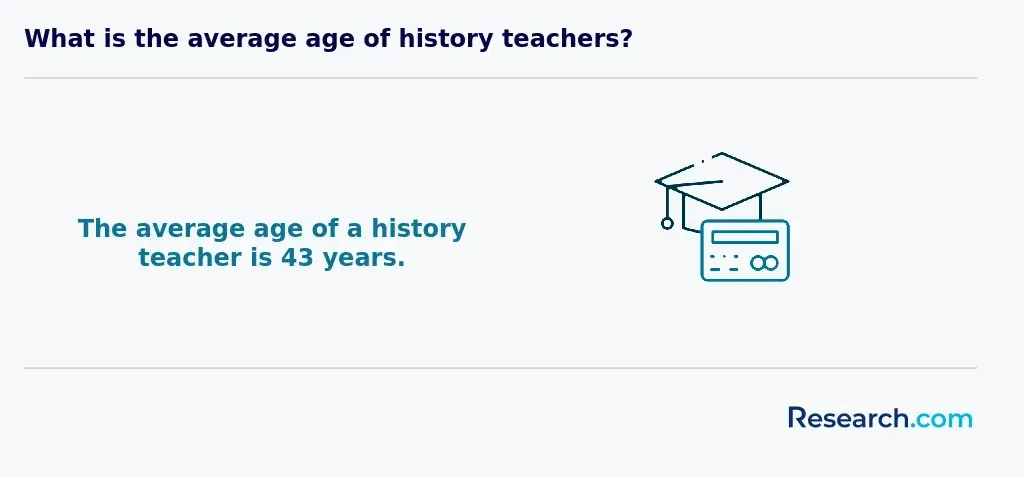 What is the average age of history teachers?

The average age of a history teacher is 43 years.

Research.com